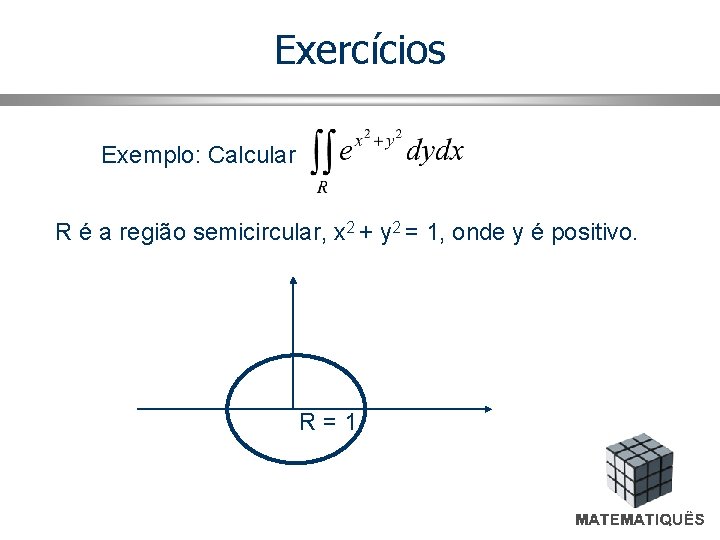 Exercícios

Exemplo: Calcular $\iint_R e^{x^2+y^2}\,dydx$

R é a região semicircular, $x^2 + y^2 = 1$, onde y é positivo.

R = 1

MATEMATIQUÊS